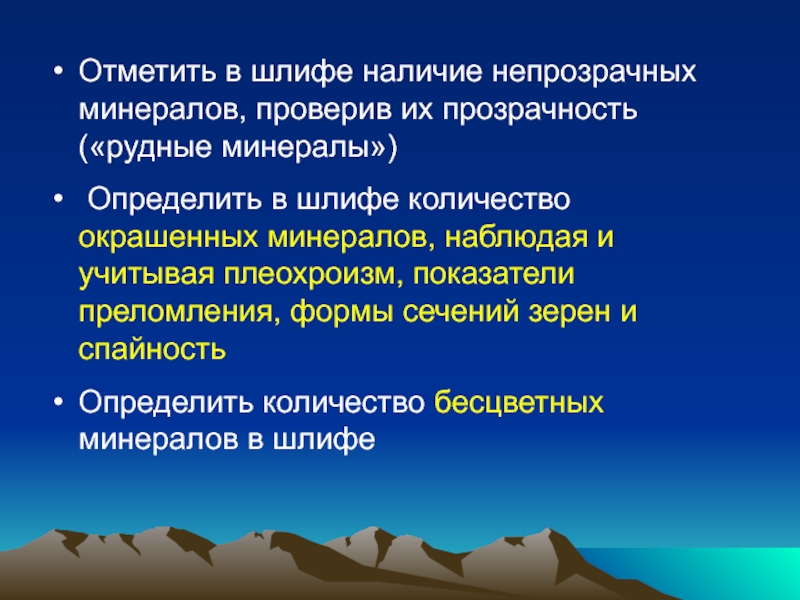 • Отметить в шлифе наличие непрозрачных минералов, проверив их прозрачность («рудные минералы»)

• Определить в шлифе количество окрашенных минералов, наблюдая и учитывая плеохроизм, показатели преломления, формы сечений зерен и спайность

• Определить количество бесцветных минералов в шлифе